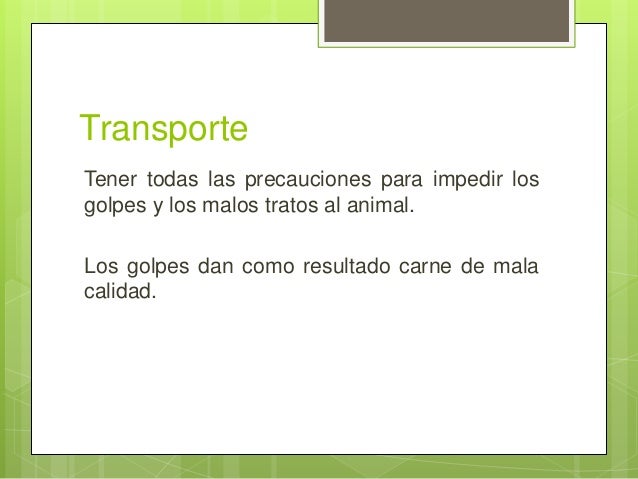 Transporte

Tener todas las precauciones para impedir los golpes y los malos tratos al animal.

Los golpes dan como resultado carne de mala calidad.